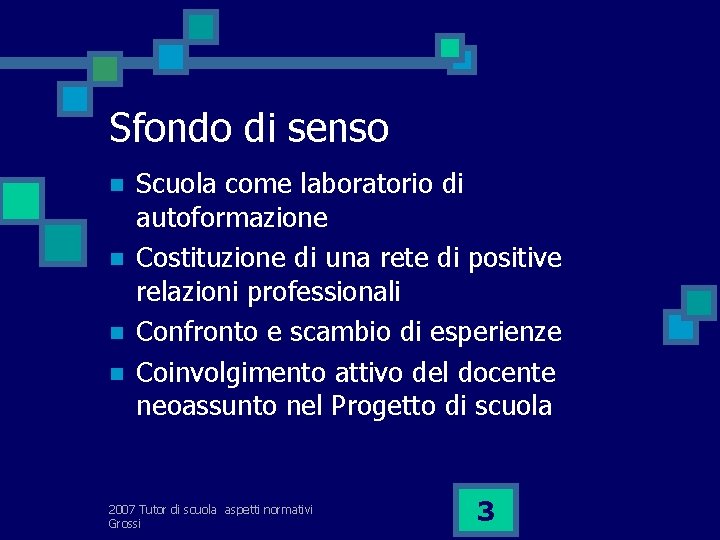 Sfondo di senso

- Scuola come laboratorio di autoformazione
- Costituzione di una rete di positive relazioni professionali
- Confronto e scambio di esperienze
- Coinvolgimento attivo del docente neoassunto nel Progetto di scuola

2007 Tutor di scuola aspetti normativi
Grossi

3